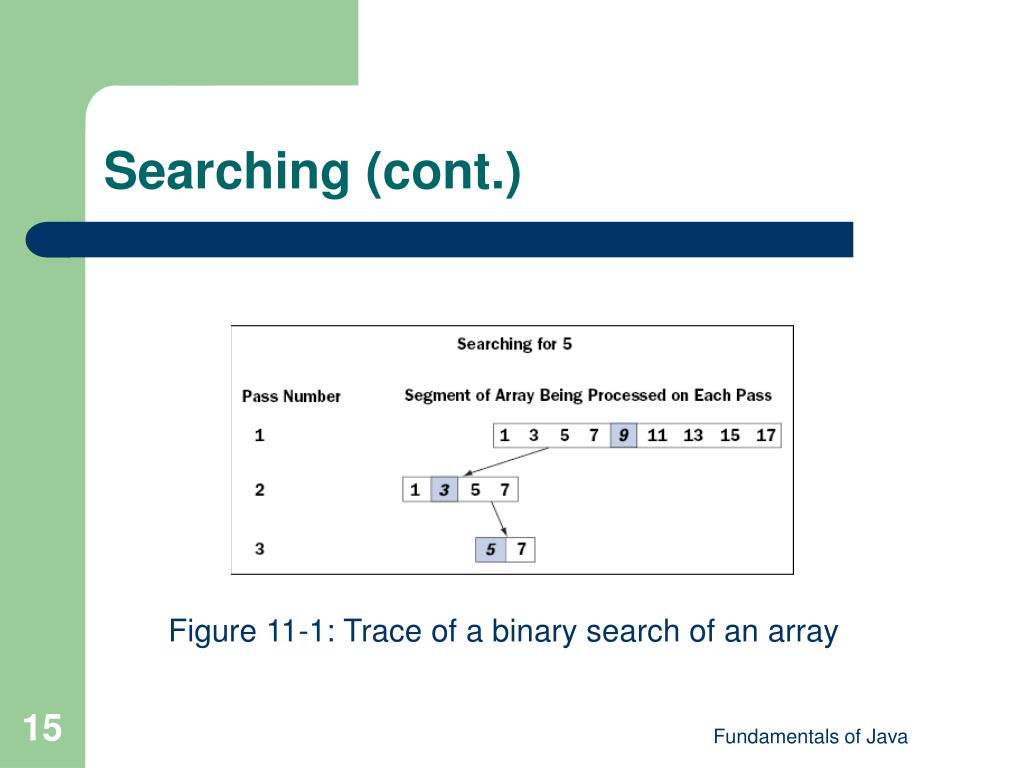 Searching (cont.)

Searching for 5

| Pass Number | Segment of Array Being Processed on Each Pass |
|---|---|
| 1 | 1 3 5 7 9 11 13 15 17 |
| 2 | 1 3 5 7 |
| 3 | 5 7 |

Figure 11-1: Trace of a binary search of an array

15

Fundamentals of Java